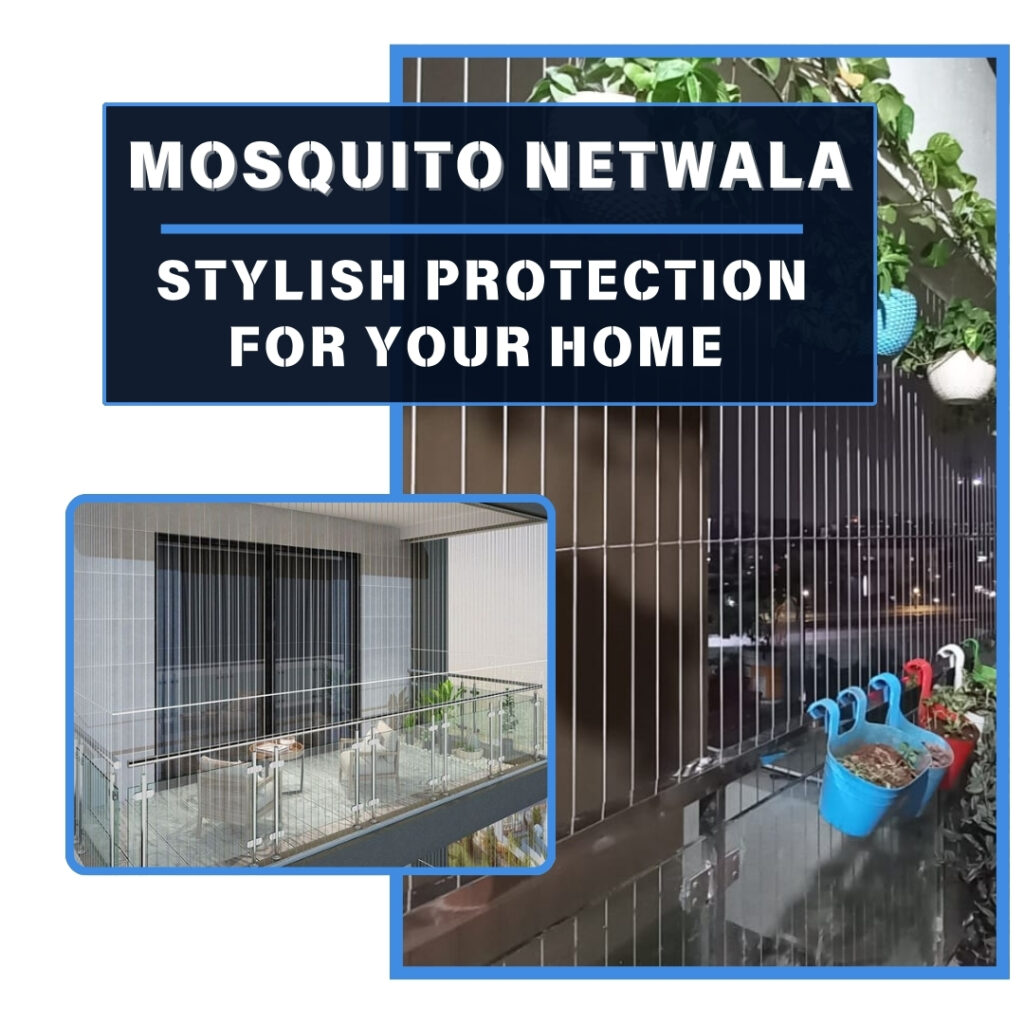 MOSQUITO NETWALA

STYLISH PROTECTION FOR YOUR HOME